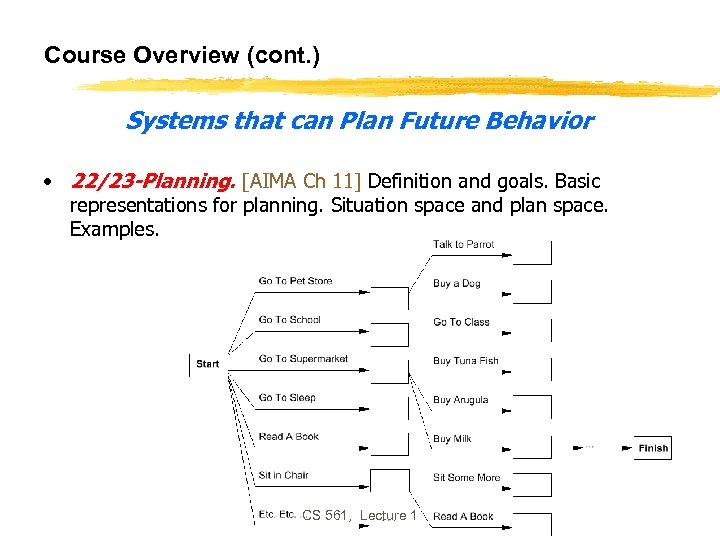 Course Overview (cont.)

Systems that can Plan Future Behavior

• 22/23-Planning. [AIMA Ch 11] Definition and goals. Basic representations for planning. Situation space and plan space. Examples.

Start
Go To Pet Store
Go To School
Go To Supermarket
Go To Sleep
Read A Book
Sit in Chair
Etc. Etc. ...
Talk to Parrot
Buy a Dog
Go To Class
Buy Tuna Fish
Buy Arugula
Buy Milk
Sit Some More
Read A Book
...
Finish

CS 561, Lecture 1